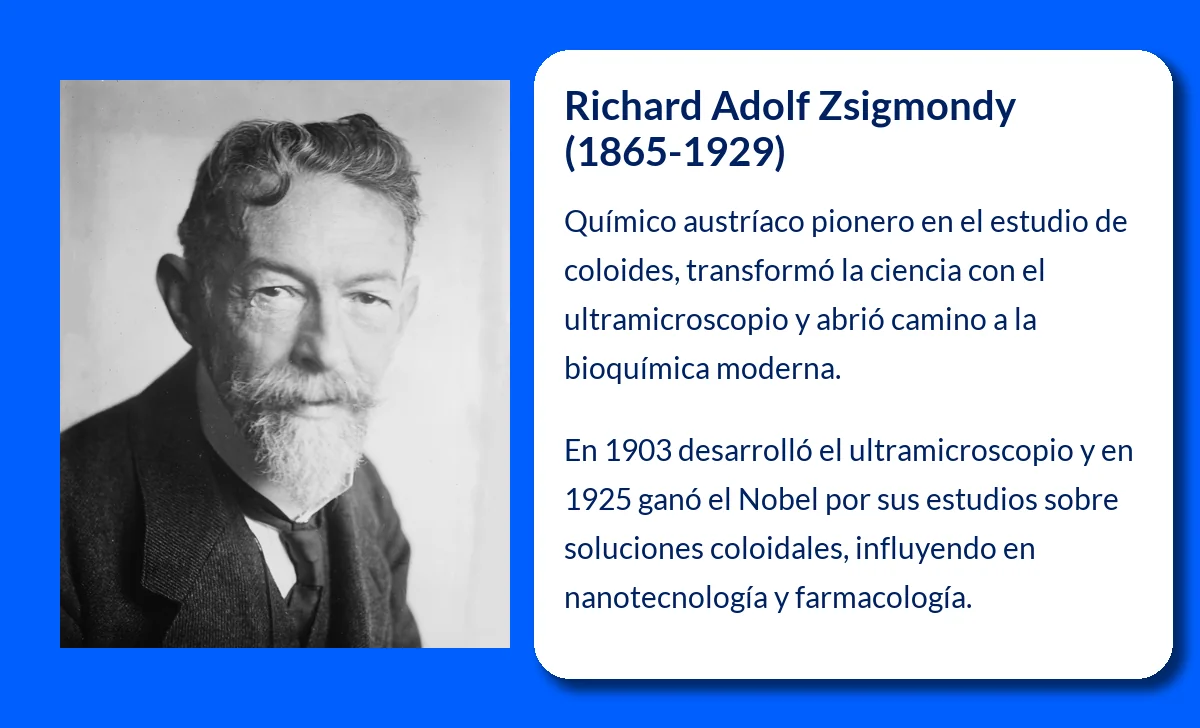 Richard Adolf Zsigmondy (1865-1929)

Químico austríaco pionero en el estudio de coloides, transformó la ciencia con el ultramicroscopio y abrió camino a la bioquímica moderna.

En 1903 desarrolló el ultramicroscopio y en 1925 ganó el Nobel por sus estudios sobre soluciones coloidales, influyendo en nanotecnología y farmacología.